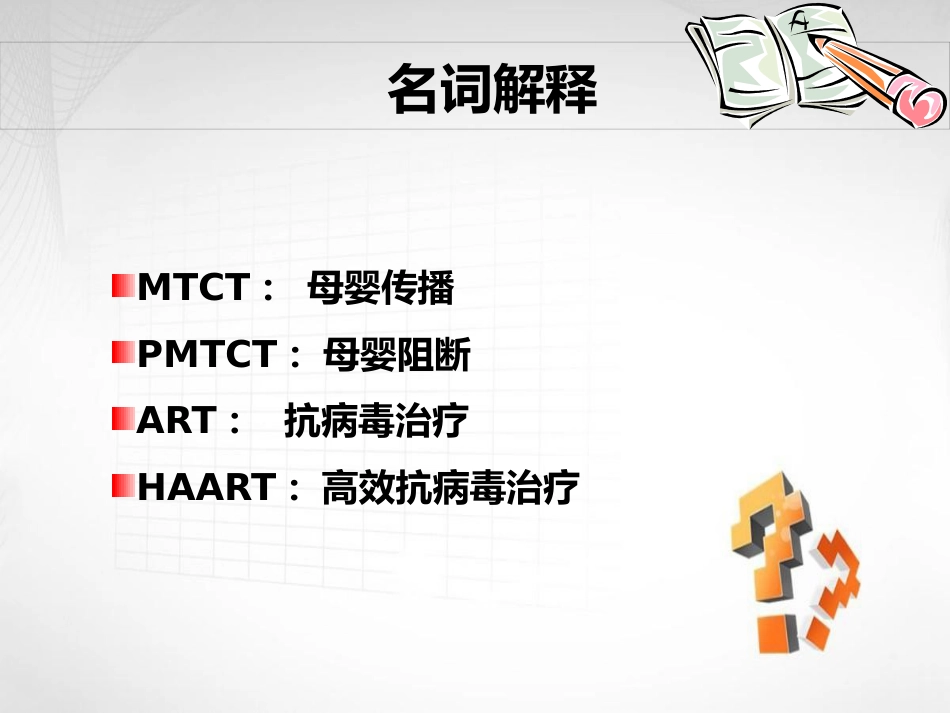 名词解释

MTCT： 母婴传播

PMTCT：母婴阻断

ART： 抗病毒治疗

HAART：高效抗病毒治疗